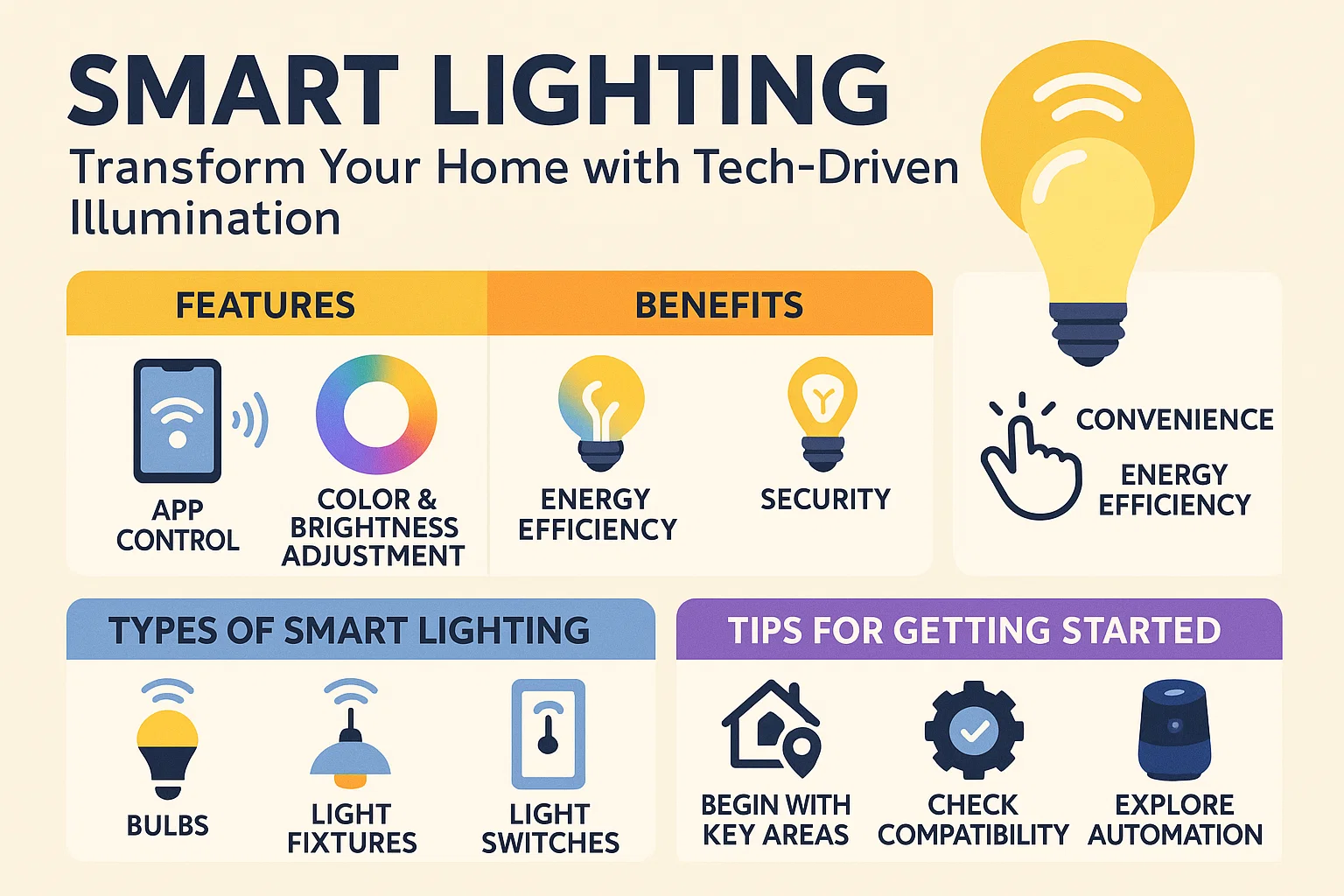 SMART LIGHTING
Transform Your Home with Tech-Driven Illumination

FEATURES

APP CONTROL

COLOR & BRIGHTNESS ADJUSTMENT

BENEFITS

ENERGY EFFICIENCY

SECURITY

CONVENIENCE

ENERGY EFFICIENCY

TYPES OF SMART LIGHTING

BULBS

LIGHT FIXTURES

LIGHT SWITCHES

TIPS FOR GETTING STARTED

BEGIN WITH KEY AREAS

CHECK COMPATIBILITY

EXPLORE AUTOMATION